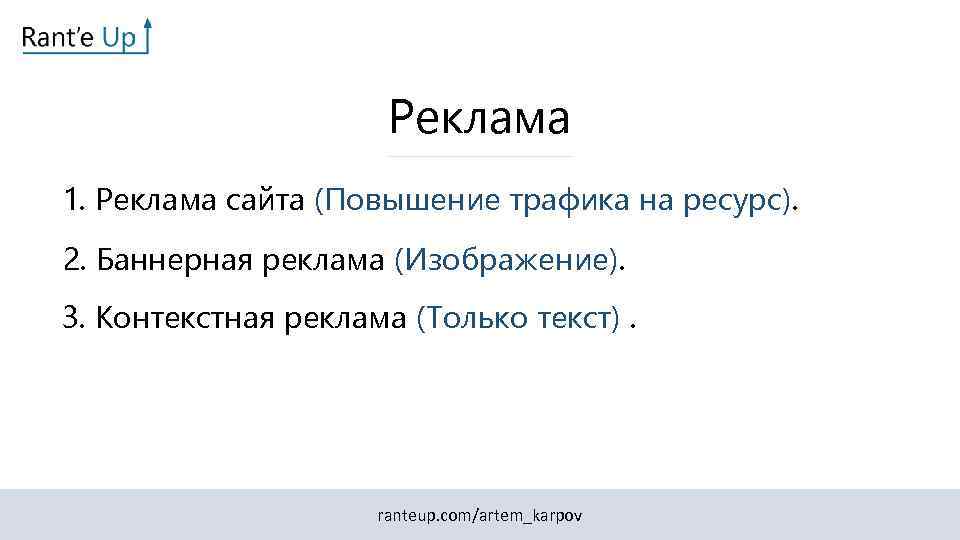 Rant'e Up

Реклама

1. Реклама сайта (Повышение трафика на ресурс).

2. Баннерная реклама (Изображение).

3. Контекстная реклама (Только текст) .

ranteup.com/artem_karpov